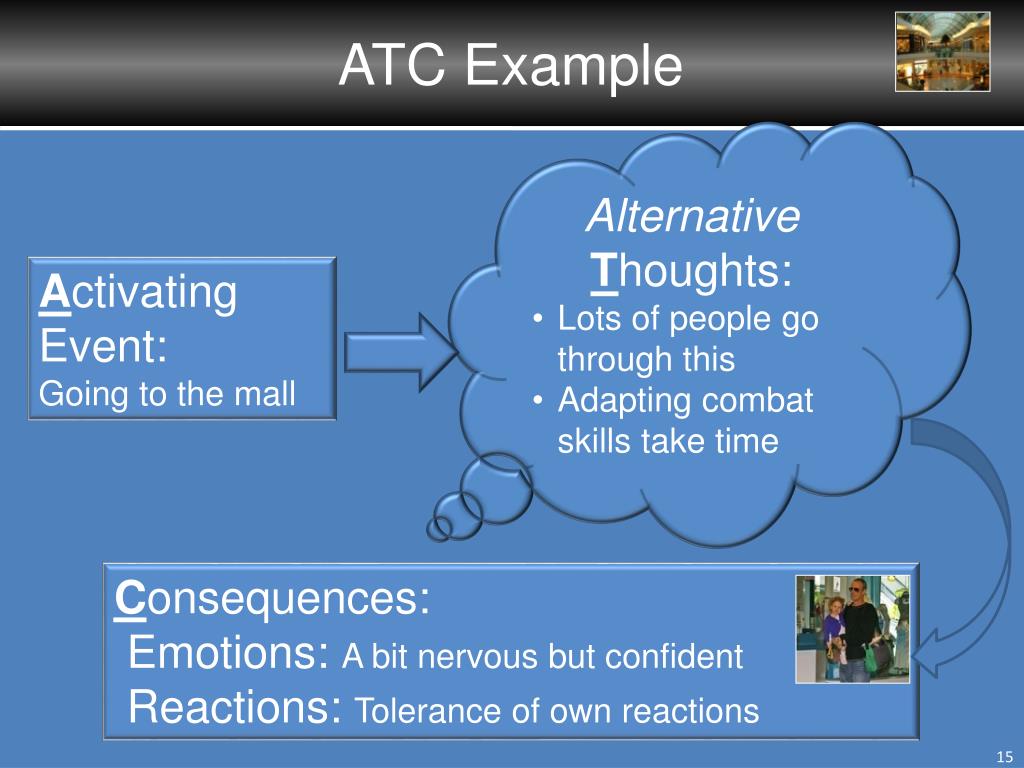 ATC Example

Activating Event:
Going to the mall

Alternative Thoughts:
• Lots of people go through this
• Adapting combat skills take time

Consequences:
Emotions: A bit nervous but confident
Reactions: Tolerance of own reactions

15